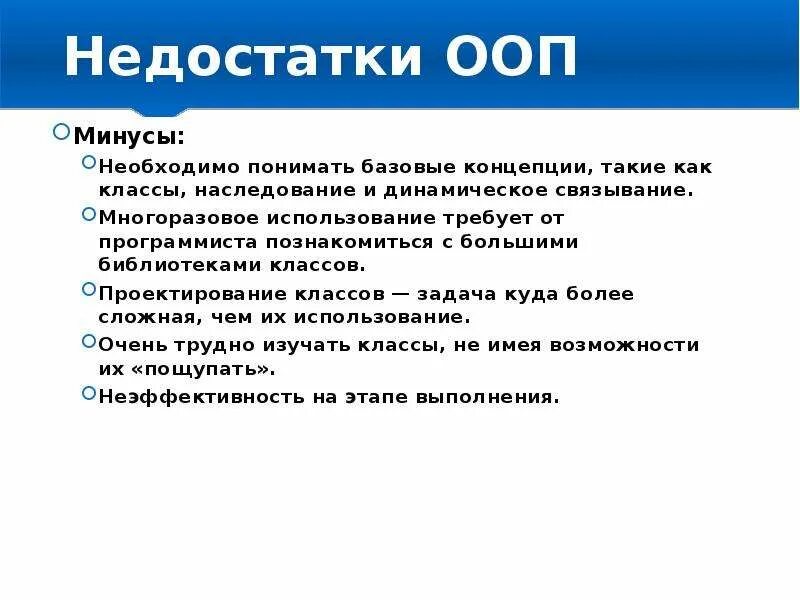 Недостатки ООП

Минусы:

Необходимо понимать базовые концепции, такие как классы, наследование и динамическое связывание.

Многоразовое использование требует от программиста познакомиться с большими библиотеками классов.

Проектирование классов — задача куда более сложная, чем их использование.

Очень трудно изучать классы, не имея возможности их «пощупать».

Неэффективность на этапе выполнения.